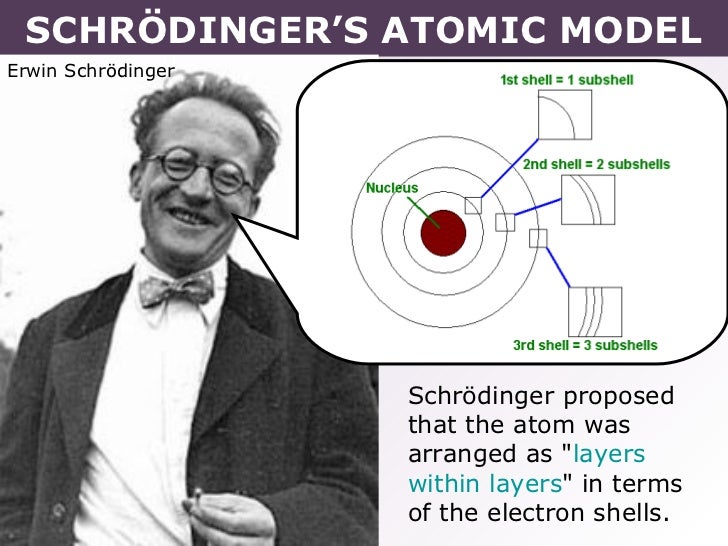 SCHRÖDINGER'S ATOMIC MODEL

Erwin Schrödinger

1st shell = 1 subshell

2nd shell = 2 subshells

Nucleus

3rd shell = 3 subshells

Schrödinger proposed that the atom was arranged as "layers within layers" in terms of the electron shells.